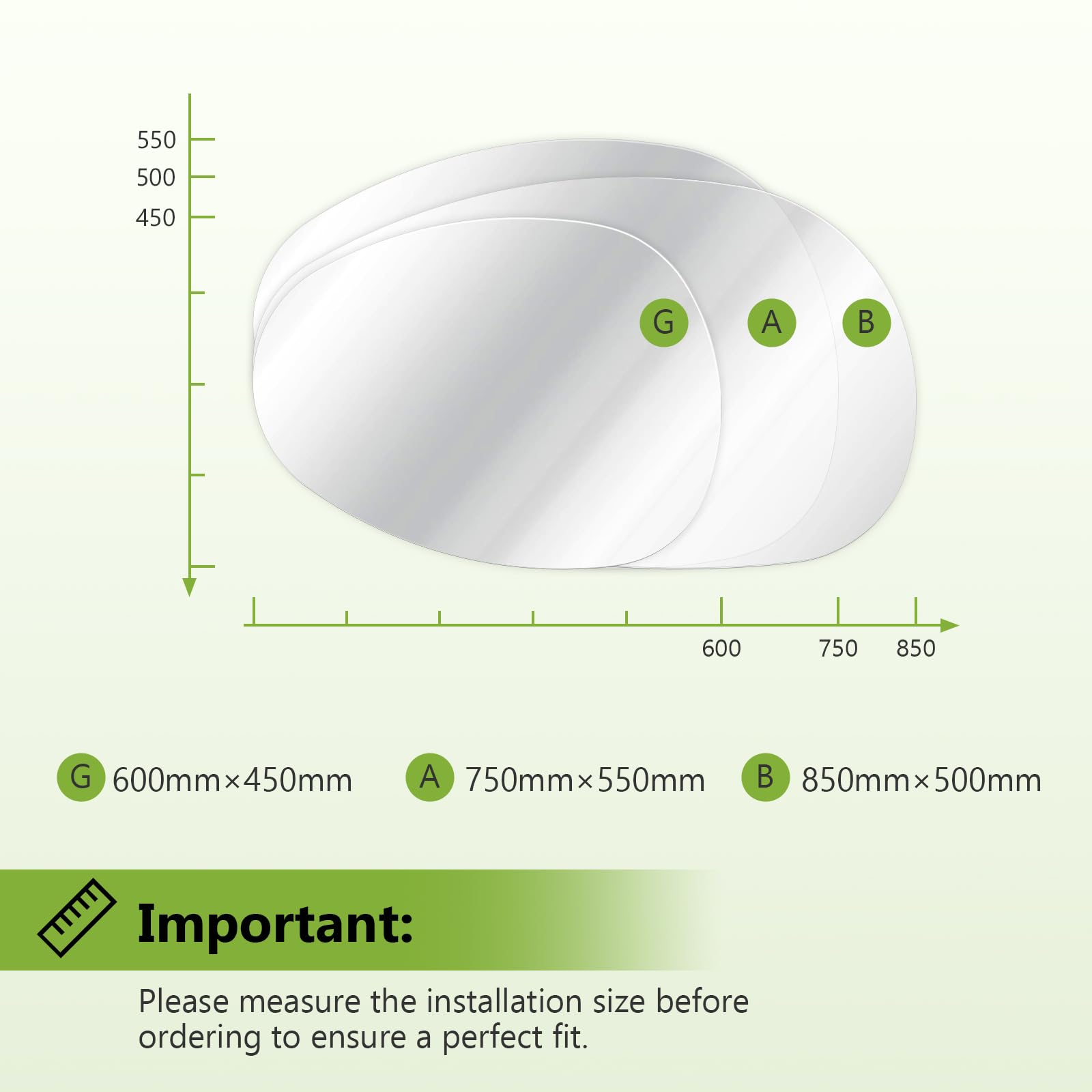 550
500
450

G A B

600 750 850

G 600mm×450mm A 750mm×550mm B 850mm×500mm

Important:

Please measure the installation size before ordering to ensure a perfect fit.